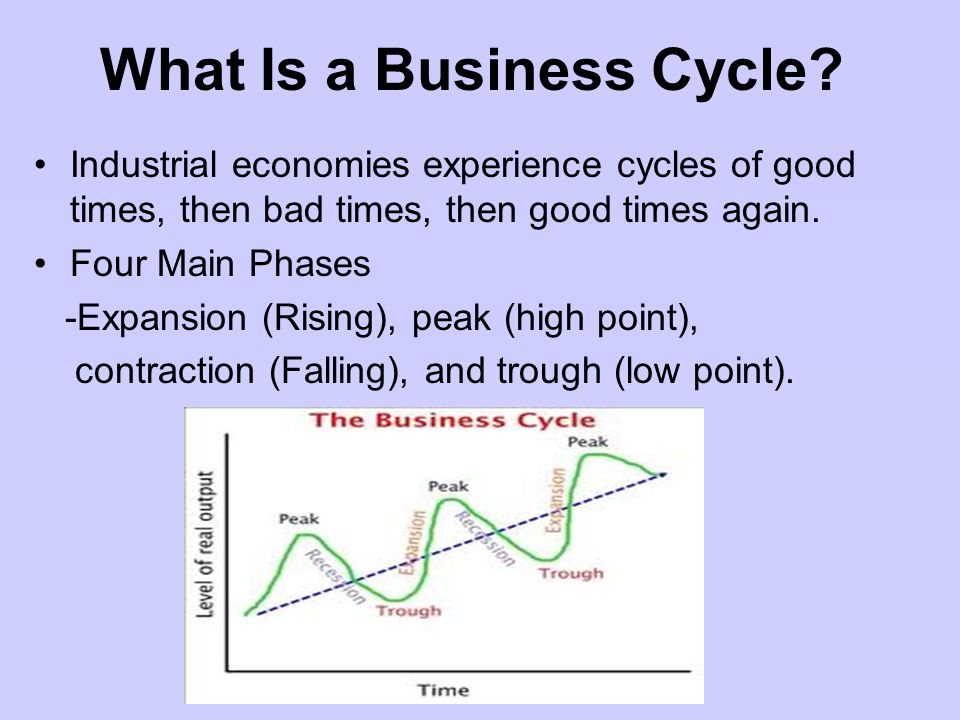 What Is a Business Cycle?

• Industrial economies experience cycles of good times, then bad times, then good times again.

• Four Main Phases

-Expansion (Rising), peak (high point), contraction (Falling), and trough (low point).

The Business Cycle

Level of real output

Peak

Recession

Trough

Expansion

Peak

Recession

Trough

Expansion

Peak

Time